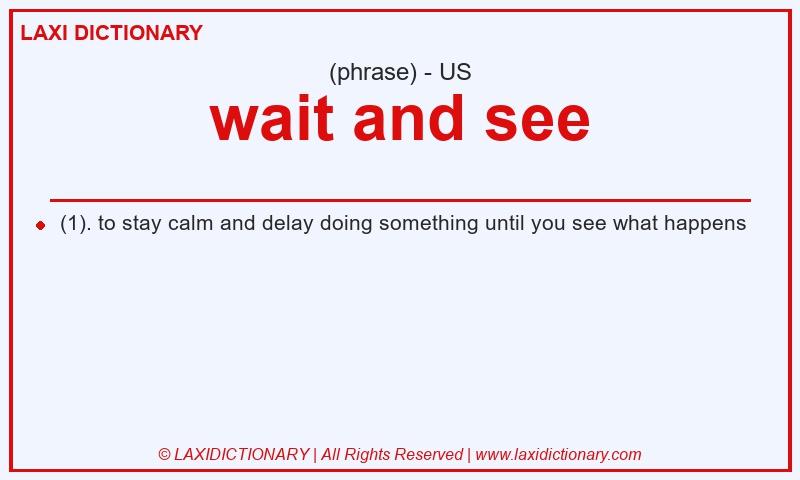 LAXI DICTIONARY

(phrase) - US

wait and see

(1). to stay calm and delay doing something until you see what happens

© LAXIDICTIONARY | All Rights Reserved | www.laxidictionary.com